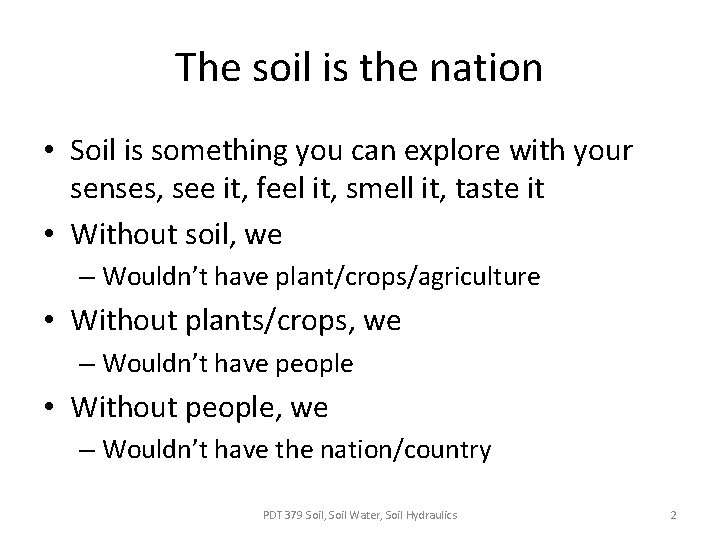 The soil is the nation

• Soil is something you can explore with your senses, see it, feel it, smell it, taste it
• Without soil, we
– Wouldn't have plant/crops/agriculture
• Without plants/crops, we
– Wouldn't have people
• Without people, we
– Wouldn't have the nation/country

PDT 379 Soil, Soil Water, Soil Hydraulics

2